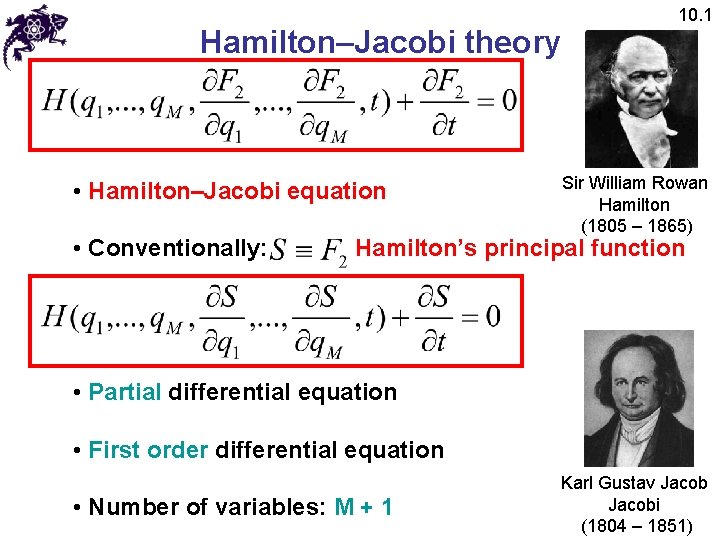 10.1

Hamilton–Jacobi theory

$H(q_1,...,q_M,\frac{\partial F_2}{\partial q_1},...,\frac{\partial F_2}{\partial q_M},t)+\frac{\partial F_2}{\partial t}=0$

Sir William Rowan Hamilton (1805 – 1865)

• Hamilton–Jacobi equation

• Conventionally: $S \equiv F_2$ Hamilton's principal function

$H(q_1,...,q_M,\frac{\partial S}{\partial q_1},...,\frac{\partial S}{\partial q_M},t)+\frac{\partial S}{\partial t}=0$

• Partial differential equation

• First order differential equation

• Number of variables: M + 1

Karl Gustav Jacob Jacobi (1804 – 1851)